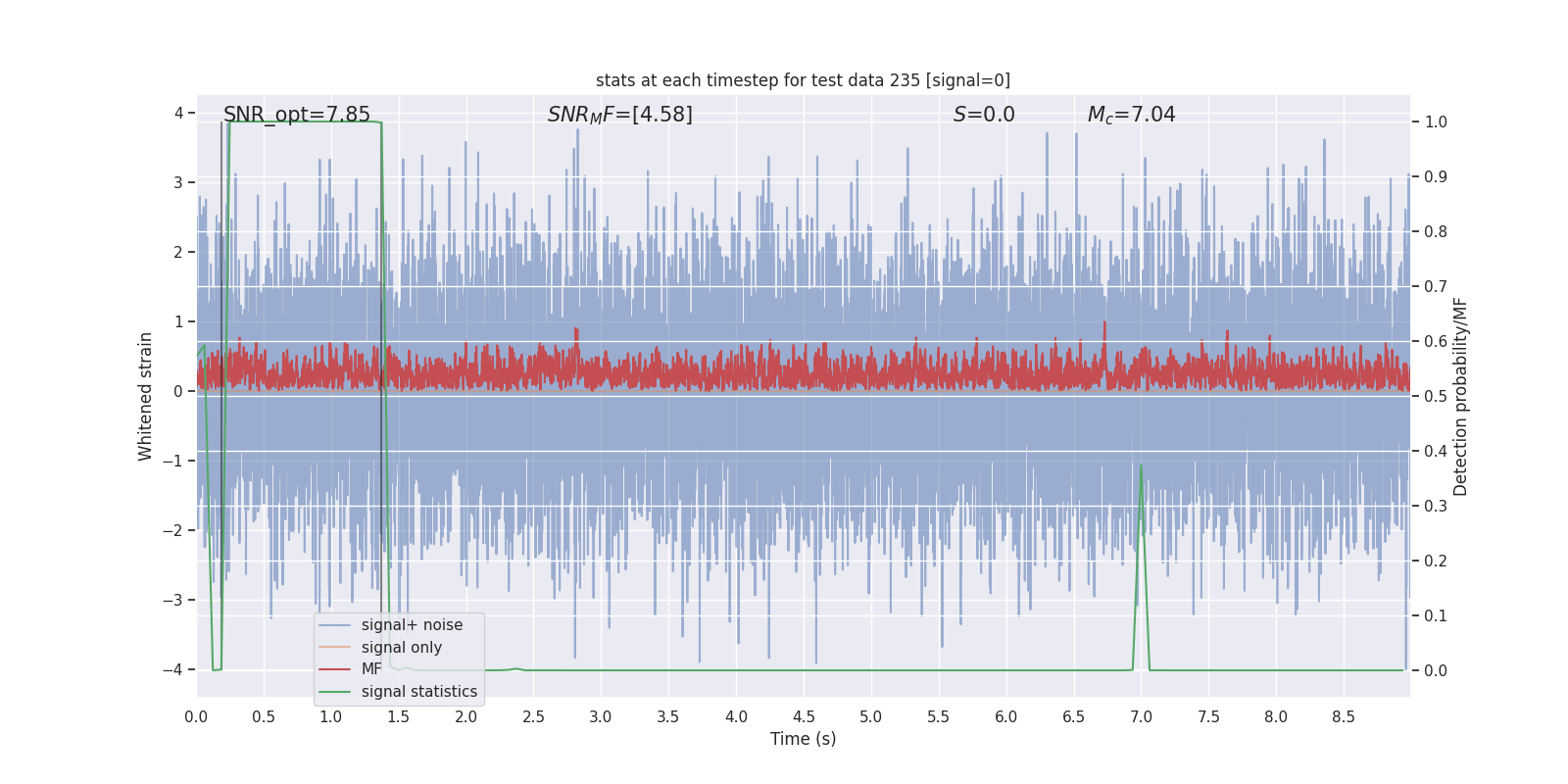 stats at each timestep for test data 235 [signal=0]

SNR_opt=7.85

$SNR_MF$=[4.58]

$S$=0.0

$M_c$=7.04

Whitened strain

4
3
2
1
0
−1
−2
−3
−4

Detection probability/MF

1.0
0.9
0.8
0.7
0.6
0.5
0.4
0.3
0.2
0.1
0.0

signal+ noise
signal only
MF
signal statistics

0.0 0.5 1.0 1.5 2.0 2.5 3.0 3.5 4.0 4.5 5.0 5.5 6.0 6.5 7.0 7.5 8.0 8.5

Time (s)